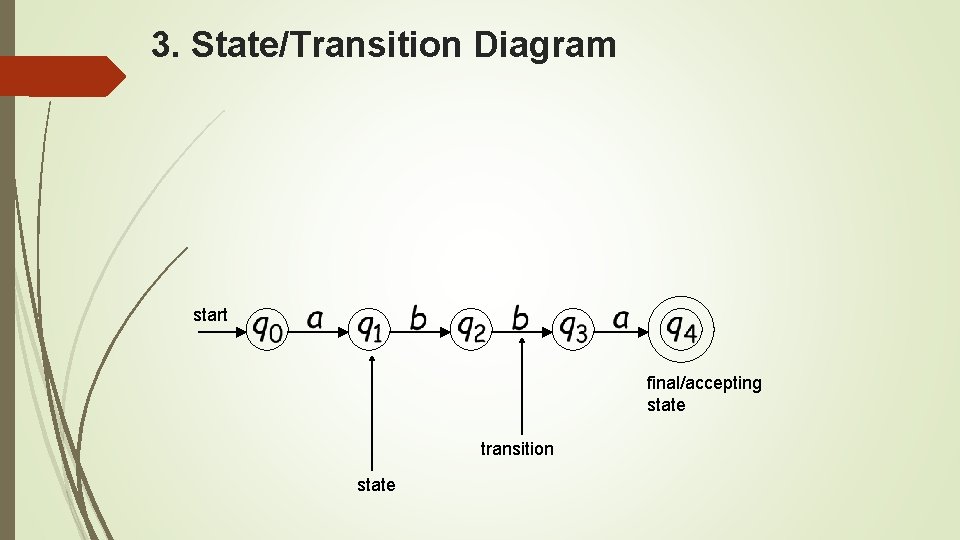 3. State/Transition Diagram

start $q_0$ $a$ $q_1$ $b$ $q_2$ $b$ $q_3$ $a$ $q_4$

final/accepting state

transition

state